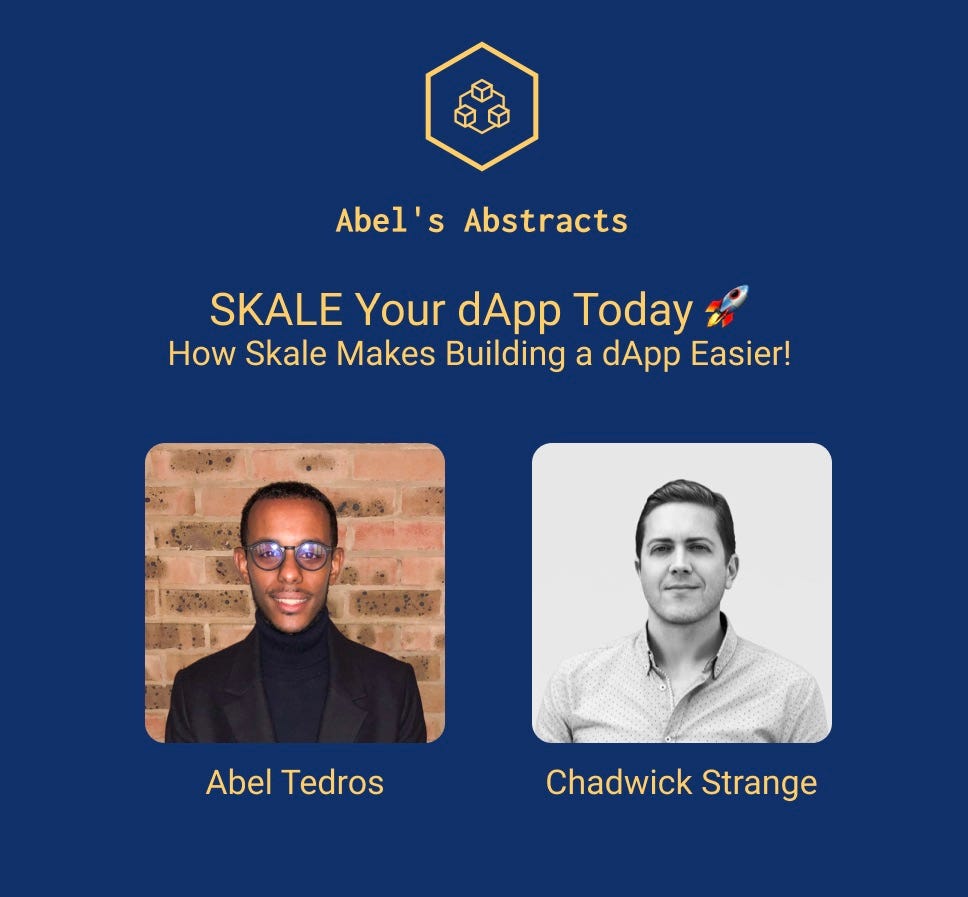 Abel's Abstracts

SKALE Your dApp Today 🚀
How Skale Makes Building a dApp Easier!

Abel Tedros

Chadwick Strange